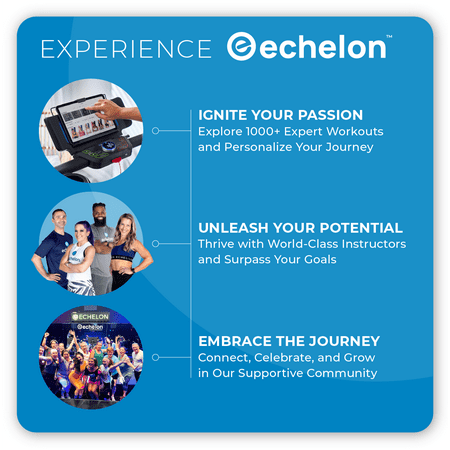 EXPERIENCE echelon™

IGNITE YOUR PASSION
Explore 1000+ Expert Workouts and Personalize Your Journey

UNLEASH YOUR POTENTIAL
Thrive with World-Class Instructors and Surpass Your Goals

ECHELON
echelon

EMBRACE THE JOURNEY
Connect, Celebrate, and Grow in Our Supportive Community